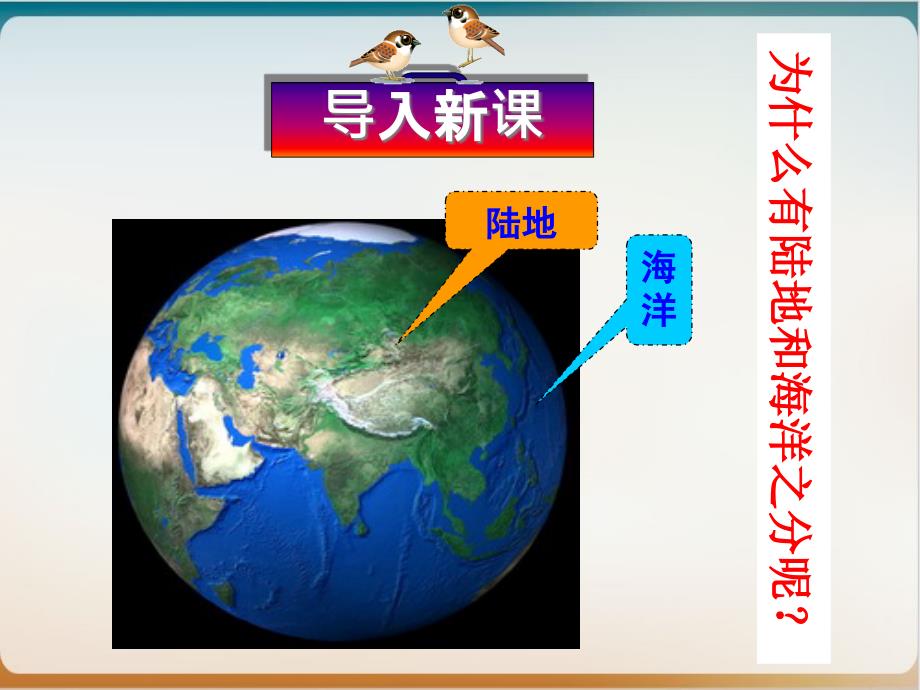 导入新课

陆地

海洋

为什么有陆地和海洋之分呢？